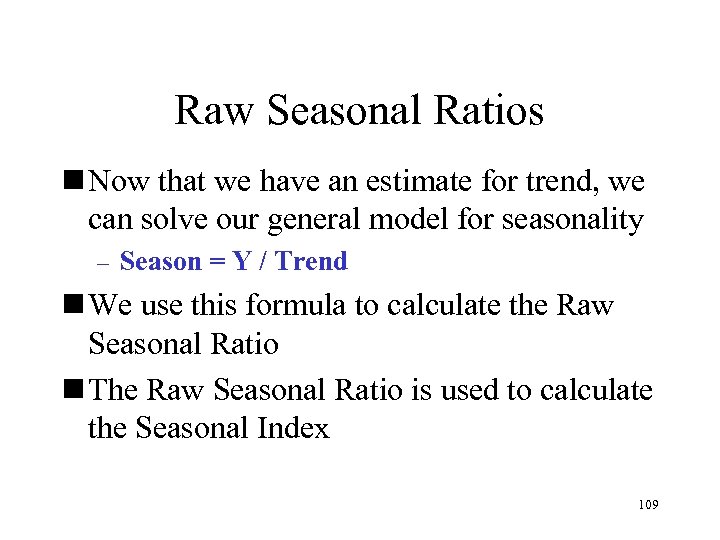 Raw Seasonal Ratios

■ Now that we have an estimate for trend, we can solve our general model for seasonality

– Season = Y / Trend

■ We use this formula to calculate the Raw Seasonal Ratio

■ The Raw Seasonal Ratio is used to calculate the Seasonal Index

109